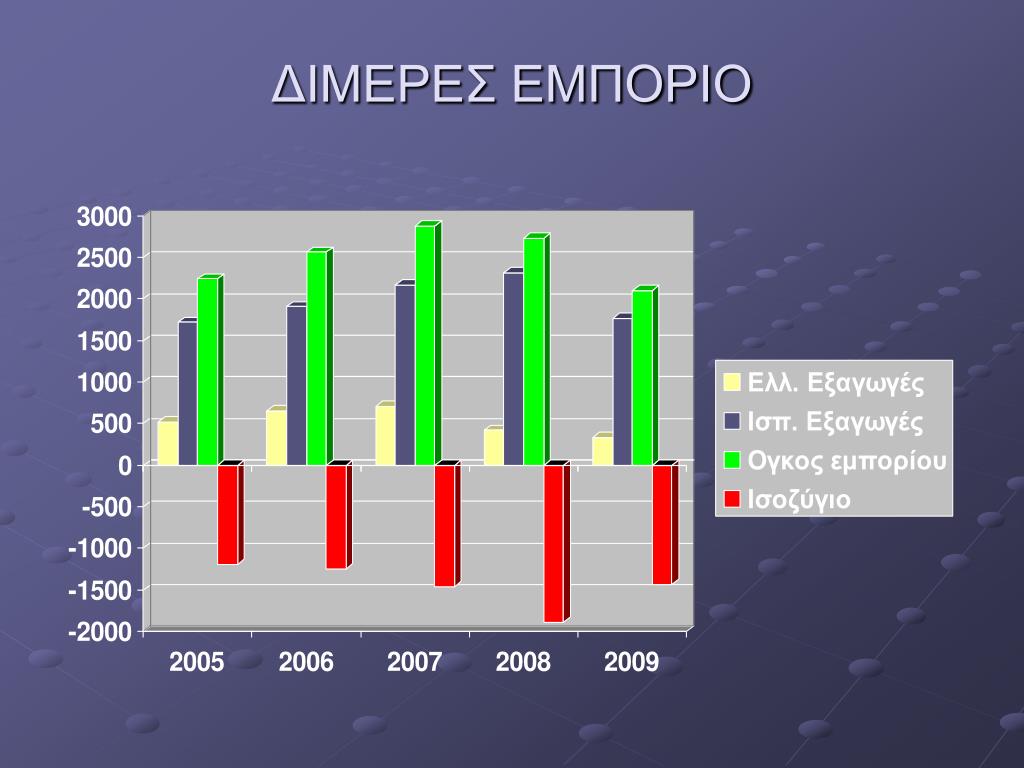 ΔΙΜΕΡΕΣ ΕΜΠΟΡΙΟ

3000
2500
2000
1500
1000
500
0
-500
-1000
-1500
-2000

2005
2006
2007
2008
2009

Ελλ. Εξαγωγές
Ισπ. Εξαγωγές
Ογκος εμπορίου
Ισοζύγιο